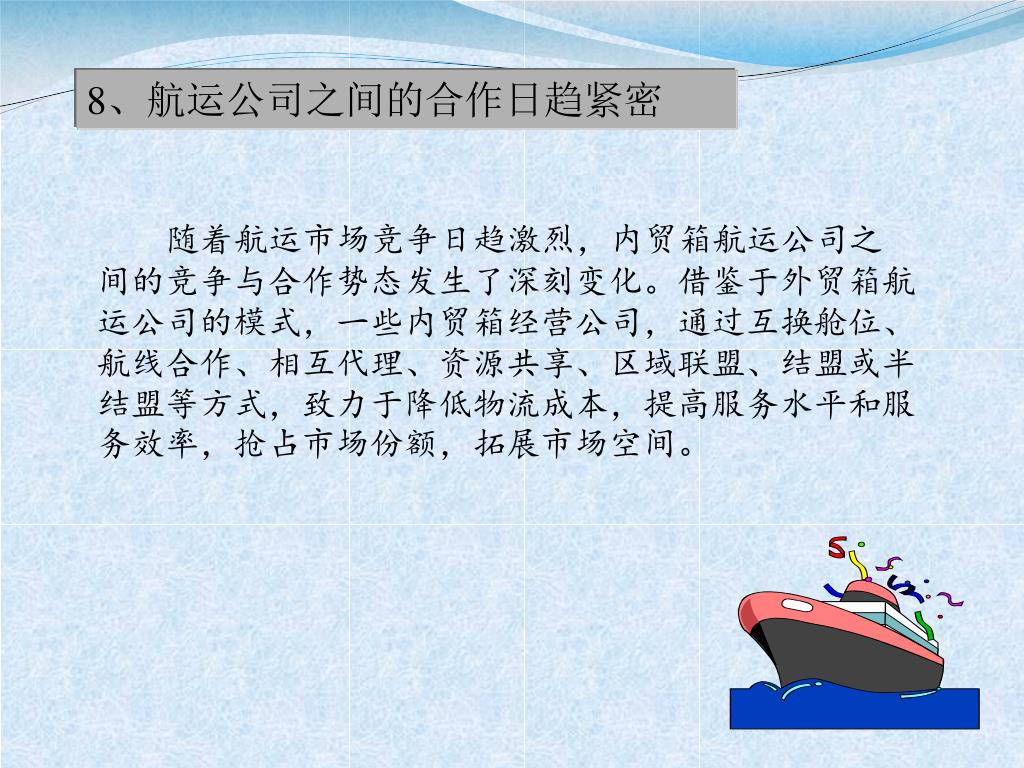 8、航运公司之间的合作日趋紧密

随着航运市场竞争日趋激烈，内贸箱航运公司之间的竞争与合作势态发生了深刻变化。借鉴于外贸箱航运公司的模式，一些内贸箱经营公司，通过互换舱位、航线合作、相互代理、资源共享、区域联盟、结盟或半结盟等方式，致力于降低物流成本，提高服务水平和服务效率，抢占市场份额，拓展市场空间。